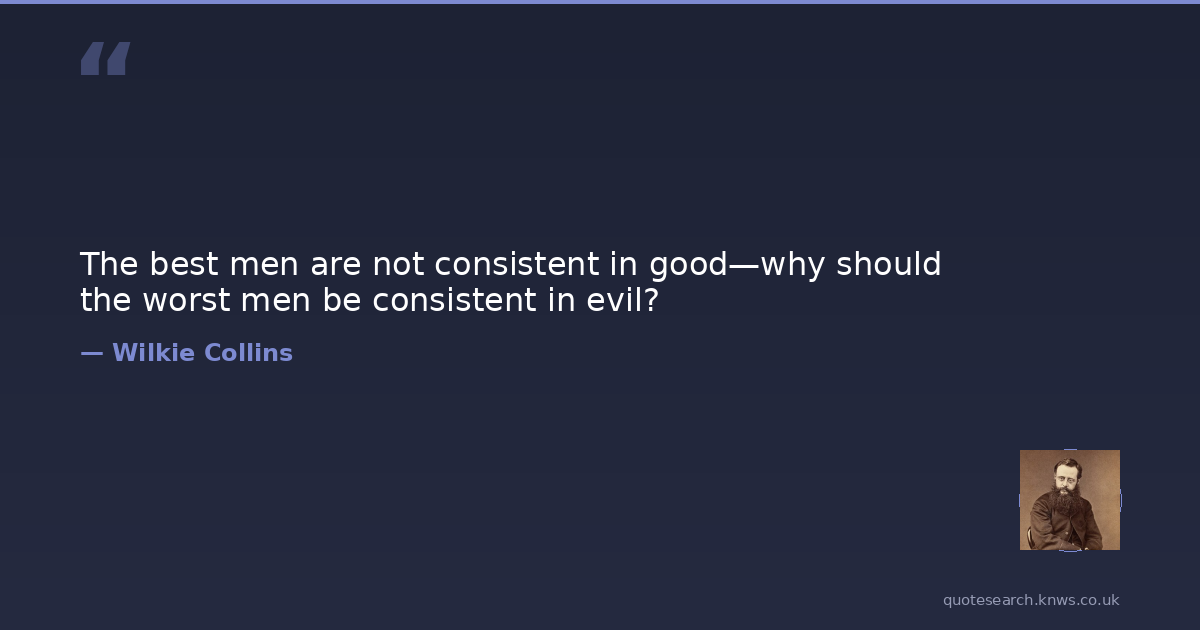 “

The best men are not consistent in good—why should the worst men be consistent in evil?

— Wilkie Collins

quotesearch.knws.co.uk